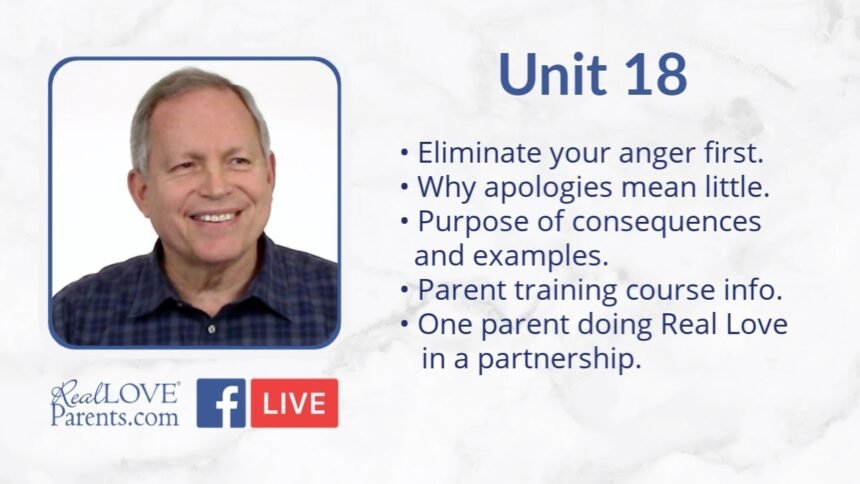 Unit 18

• Eliminate your anger first.
• Why apologies mean little.
• Purpose of consequences and examples.
• Parent training course info.
• One parent doing Real Love in a partnership.

RealLOVE® Parents.com

f LIVE